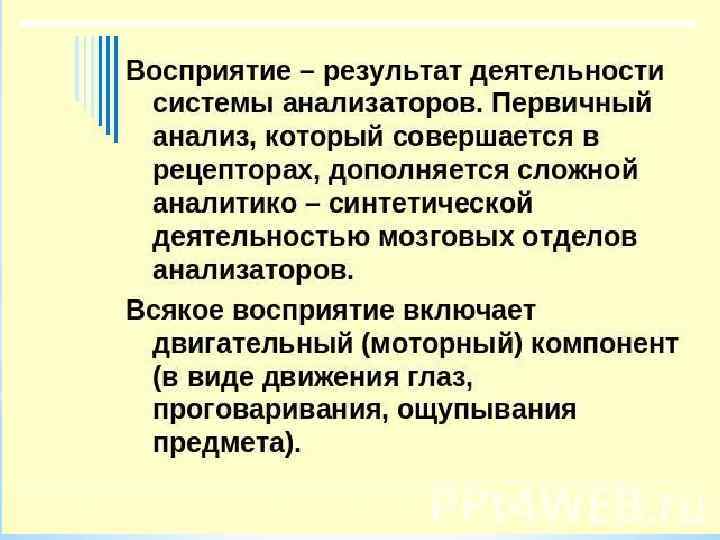 Восприятие – результат деятельности системы анализаторов. Первичный анализ, который совершается в рецепторах, дополняется сложной аналитико – синтетической деятельностью мозговых отделов анализаторов.

Всякое восприятие включает двигательный (моторный) компонент (в виде движения глаз, проговаривания, ощупывания предмета).

PPt4WEB.ru